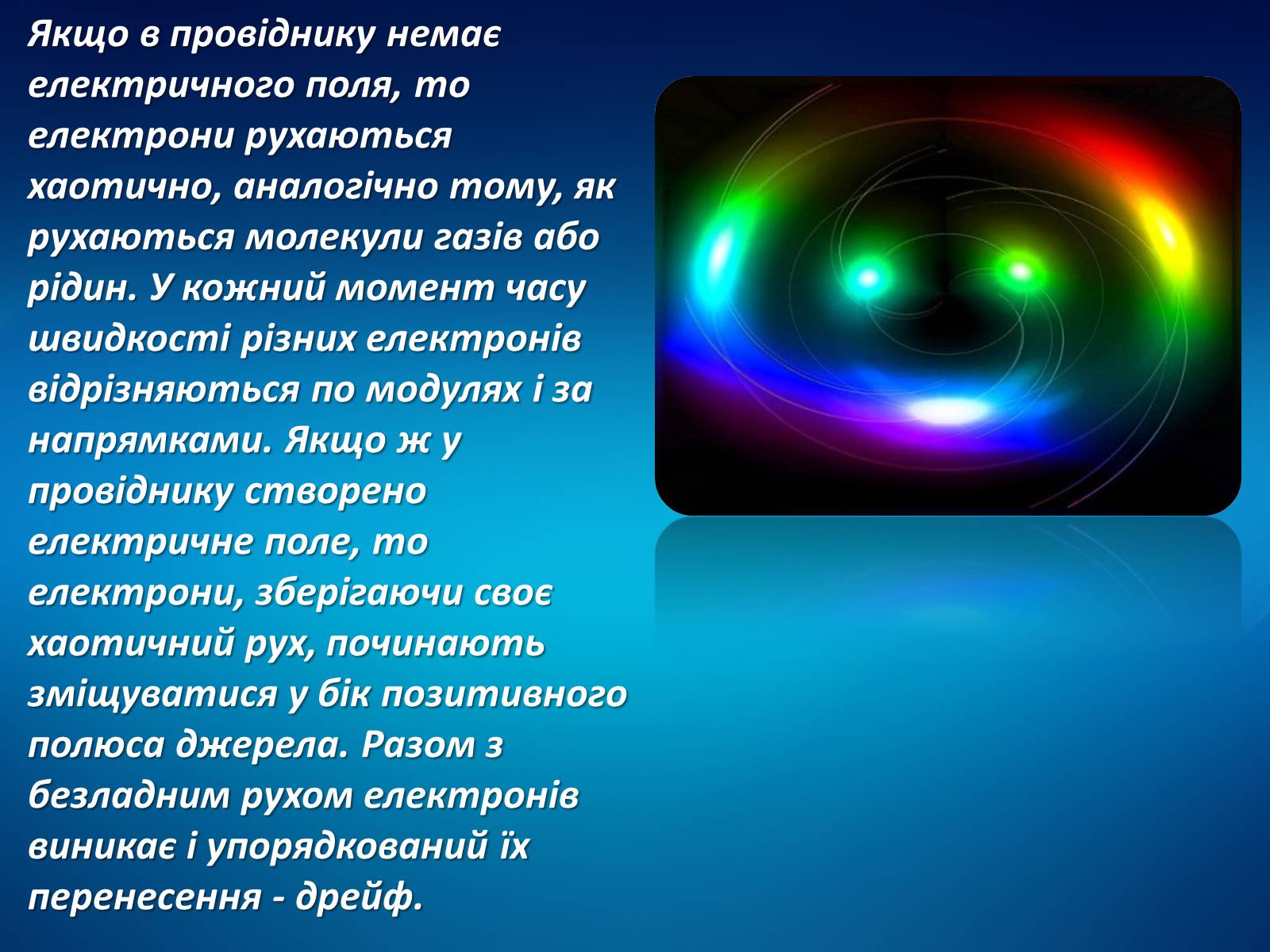 Якщо в провіднику немає електричного поля, то електрони рухаються хаотично, аналогічно тому, як рухаються молекули газів або рідин. У кожний момент часу швидкості різних електронів відрізняються по модулях і за напрямками. Якщо ж у провіднику створено електричне поле, то електрони, зберігаючи своє хаотичний рух, починають зміщуватися у бік позитивного полюса джерела. Разом з безладним рухом електронів виникає і упорядкований їх перенесення - дрейф.